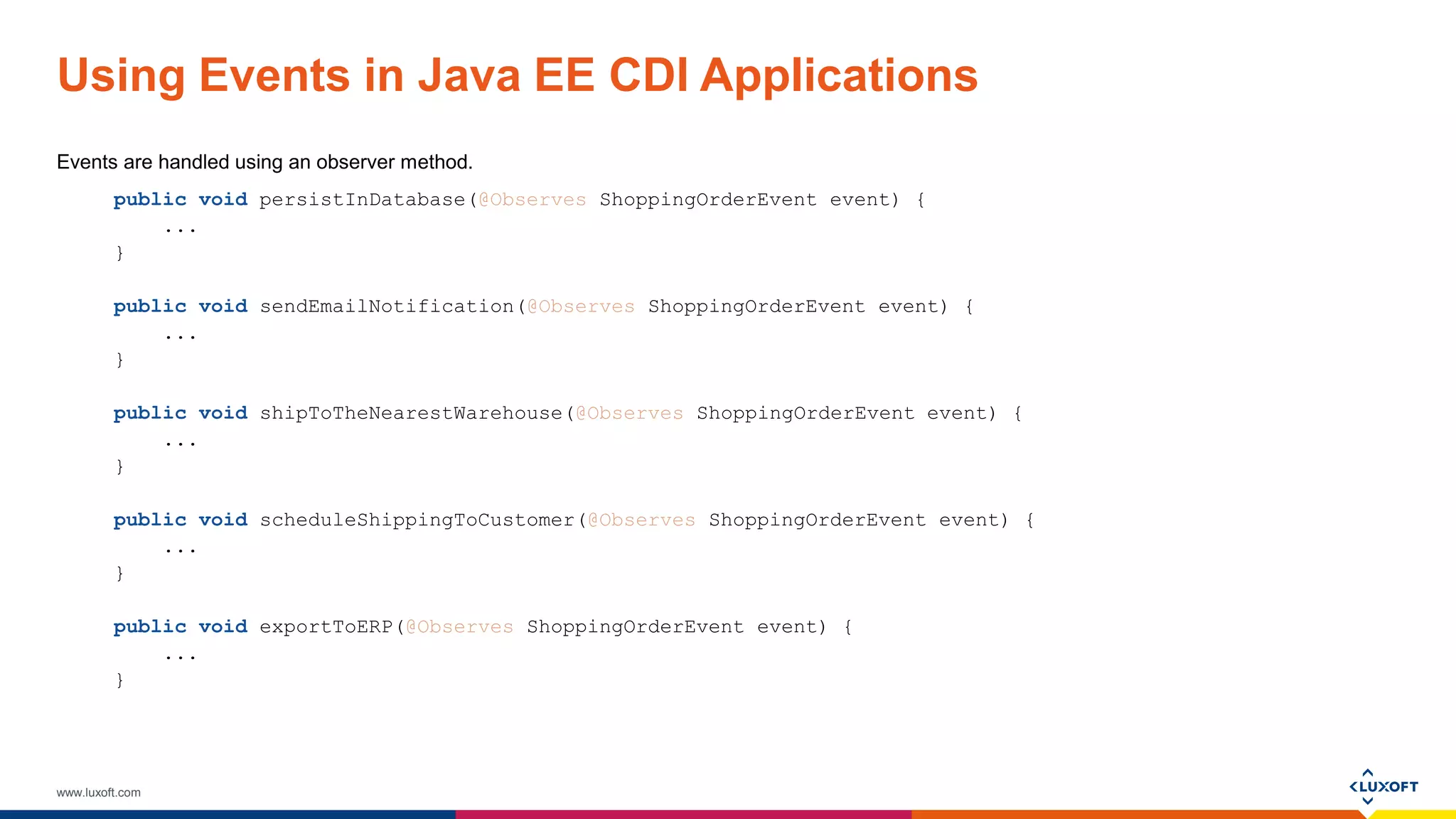 Using Events in Java EE CDI Applications

Events are handled using an observer method.

public void persistInDatabase(@Observes ShoppingOrderEvent event) {
    ...
}

public void sendEmailNotification(@Observes ShoppingOrderEvent event) {
    ...
}

public void shipToTheNearestWarehouse(@Observes ShoppingOrderEvent event) {
    ...
}

public void scheduleShippingToCustomer(@Observes ShoppingOrderEvent event) {
    ...
}

public void exportToERP(@Observes ShoppingOrderEvent event) {
    ...
}

www.luxoft.com

LUXOFT